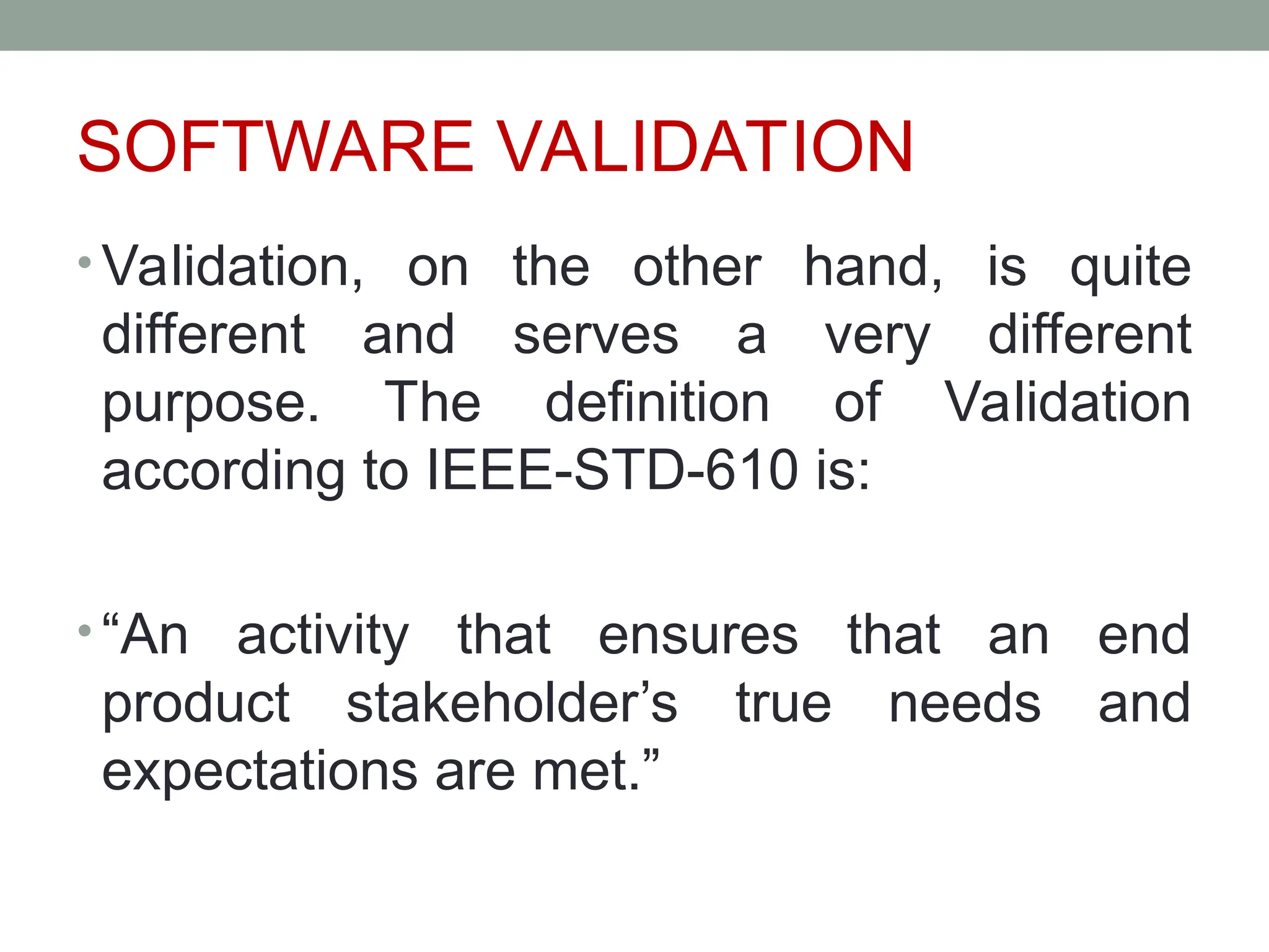 SOFTWARE VALIDATION

• Validation, on the other hand, is quite different and serves a very different purpose. The definition of Validation according to IEEE-STD-610 is:

• “An activity that ensures that an end product stakeholder’s true needs and expectations are met.”